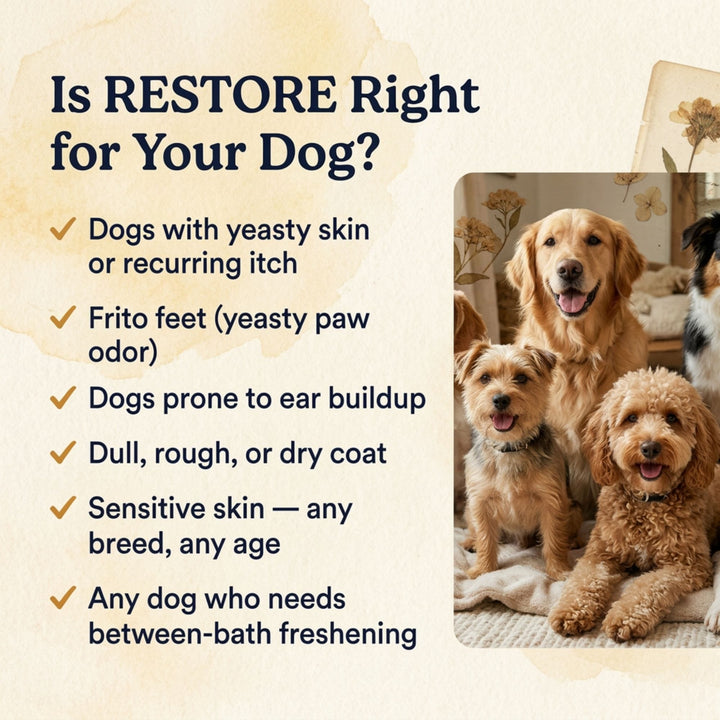 Is RESTORE Right for Your Dog?

✓ Dogs with yeasty skin or recurring itch

✓ Frito feet (yeasty paw odor)

✓ Dogs prone to ear buildup

✓ Dull, rough, or dry coat

✓ Sensitive skin — any breed, any age

✓ Any dog who needs between-bath freshening